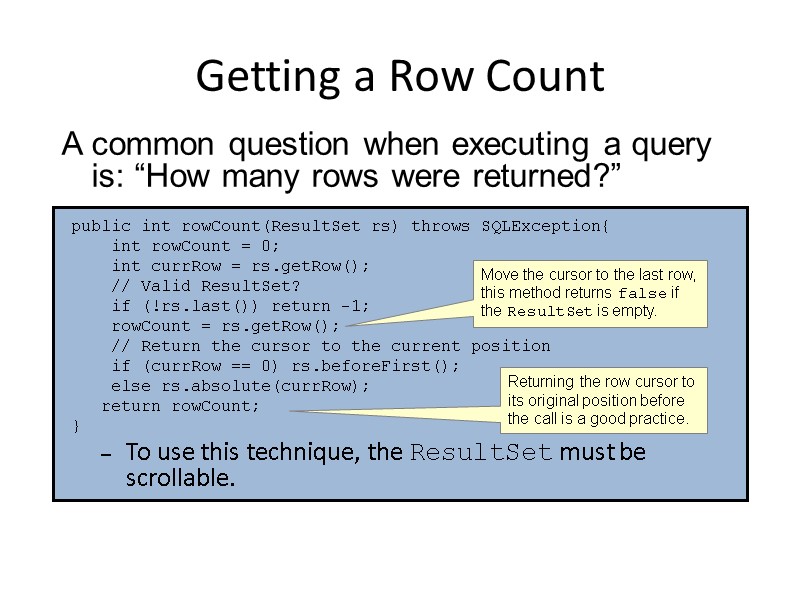 Getting a Row Count

A common question when executing a query is: “How many rows were returned?”

public int rowCount(ResultSet rs) throws SQLException{
    int rowCount = 0;
    int currRow = rs.getRow();
    // Valid ResultSet?
    if (!rs.last()) return -1;
    rowCount = rs.getRow();
    // Return the cursor to the current position
    if (currRow == 0) rs.beforeFirst();
    else rs.absolute(currRow);
   return rowCount;
}

Move the cursor to the last row, this method returns false if the ResultSet is empty.

Returning the row cursor to its original position before the call is a good practice.

– To use this technique, the ResultSet must be scrollable.